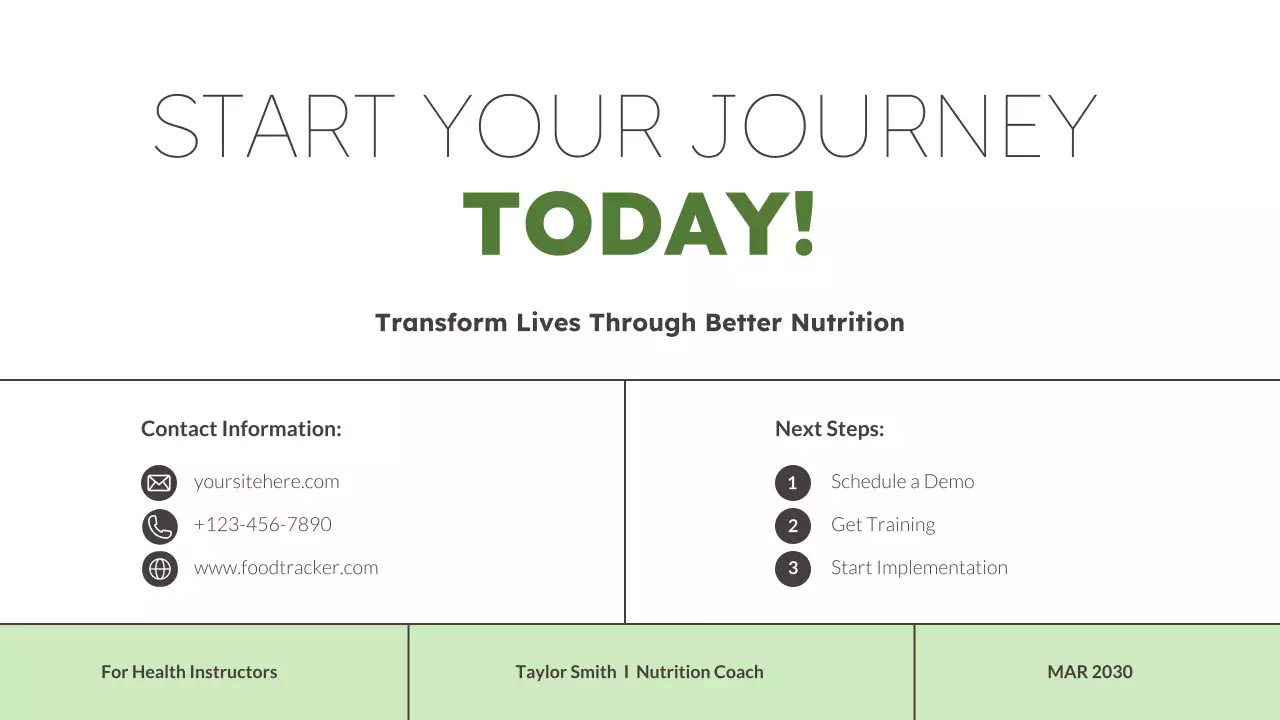 START YOUR JOURNEY
TODAY!

Transform Lives Through Better Nutrition

Contact Information:

yoursitehere.com
+123-456-7890
www.foodtracker.com

Next Steps:

1 Schedule a Demo
2 Get Training
3 Start Implementation

For Health Instructors

Taylor Smith I Nutrition Coach

MAR 2030